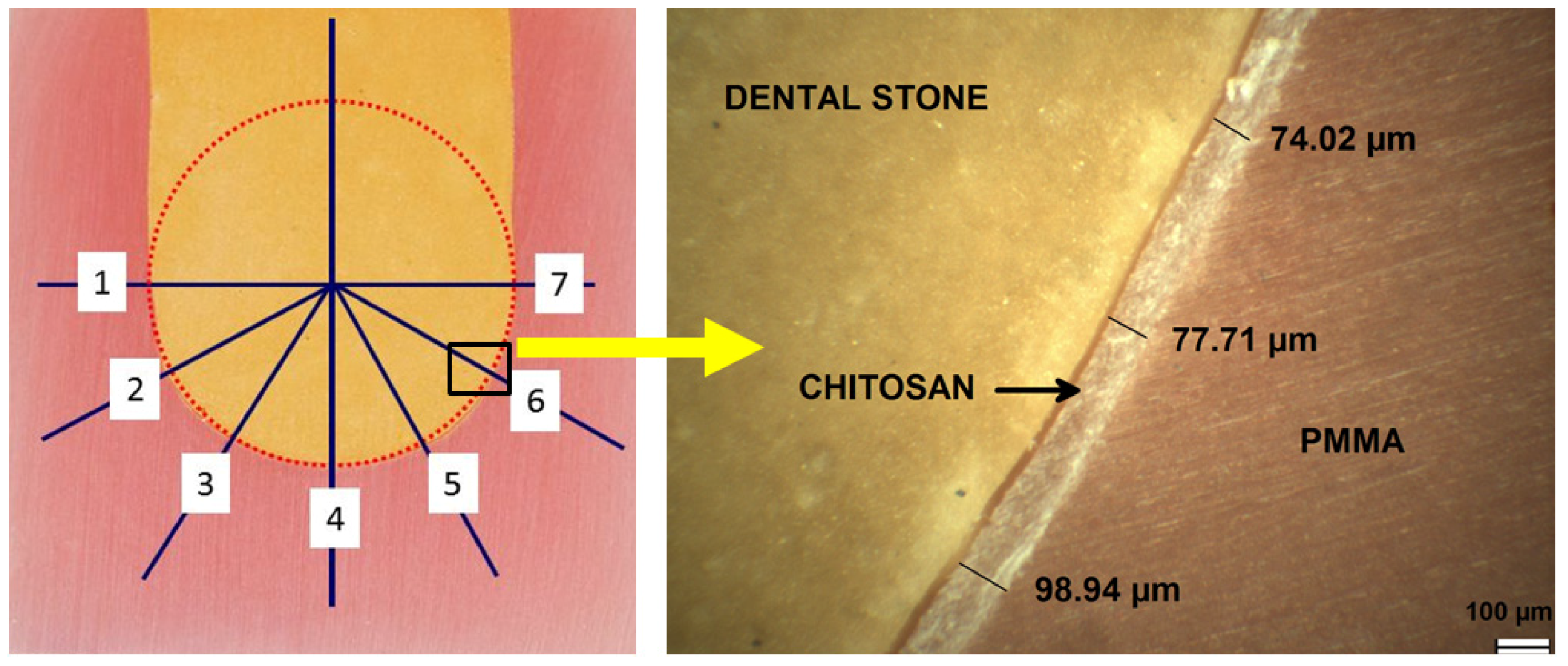 1
7
2
6
3
5
4

DENTAL STONE
74.02 µm
77.71 µm
CHITOSAN
PMMA
98.94 µm
100 µm